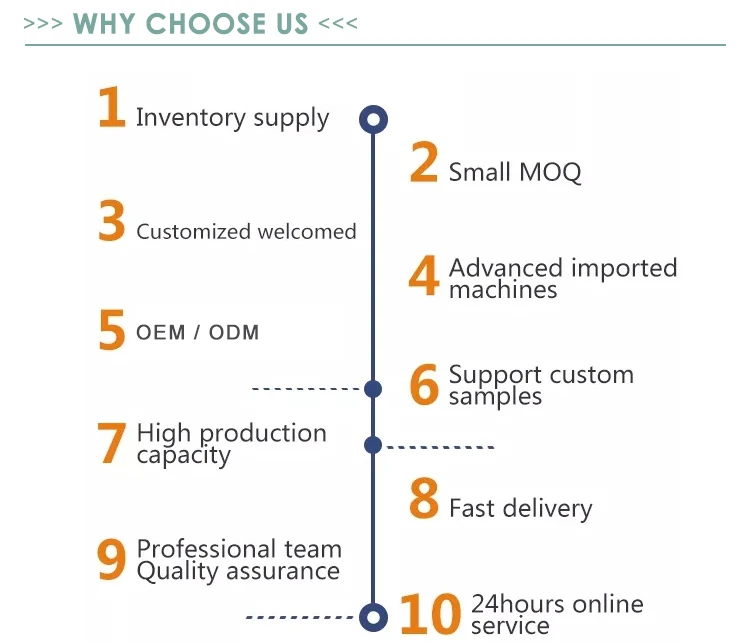 >>> WHY CHOOSE US <<<

1 Inventory supply

2 Small MOQ

3 Customized welcomed

4 Advanced imported machines

5 OEM / ODM

6 Support custom samples

7 High production capacity

8 Fast delivery

9 Professional team Quality assurance

10 24hours online service